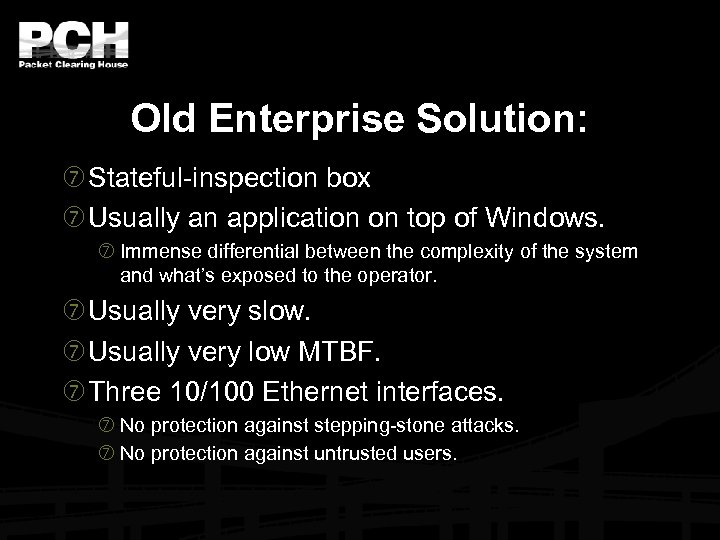 PCH
Packet Clearing House

Old Enterprise Solution:

⑦ Stateful-inspection box

⑦ Usually an application on top of Windows.

⑦ Immense differential between the complexity of the system and what's exposed to the operator.

⑦ Usually very slow.

⑦ Usually very low MTBF.

⑦ Three 10/100 Ethernet interfaces.

⑦ No protection against stepping-stone attacks.

⑦ No protection against untrusted users.